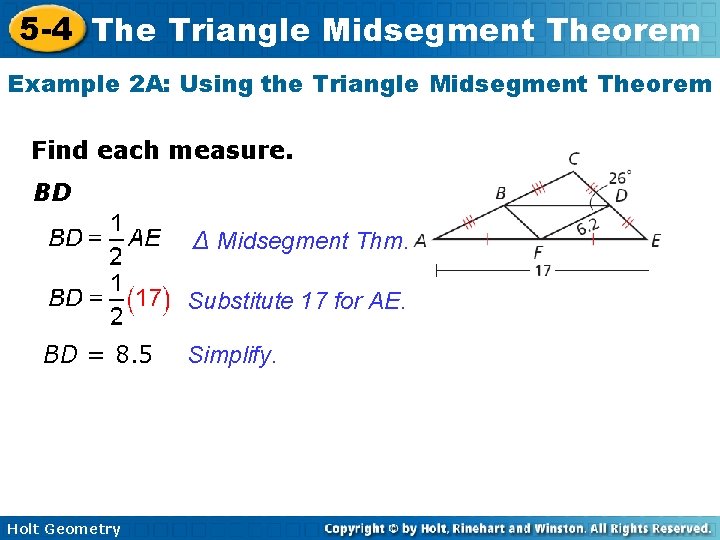 5-4 The Triangle Midsegment Theorem

Example 2A: Using the Triangle Midsegment Theorem

Find each measure.

BD

$BD = \frac{1}{2}AE$ Δ Midsegment Thm.

$BD = \frac{1}{2}(17)$ Substitute 17 for AE.

$BD = 8.5$ Simplify.

C
26°
B
D
6.2
A
F
E
17

Holt Geometry

Copyright © by Holt, Rinehart and Winston. All Rights Reserved.